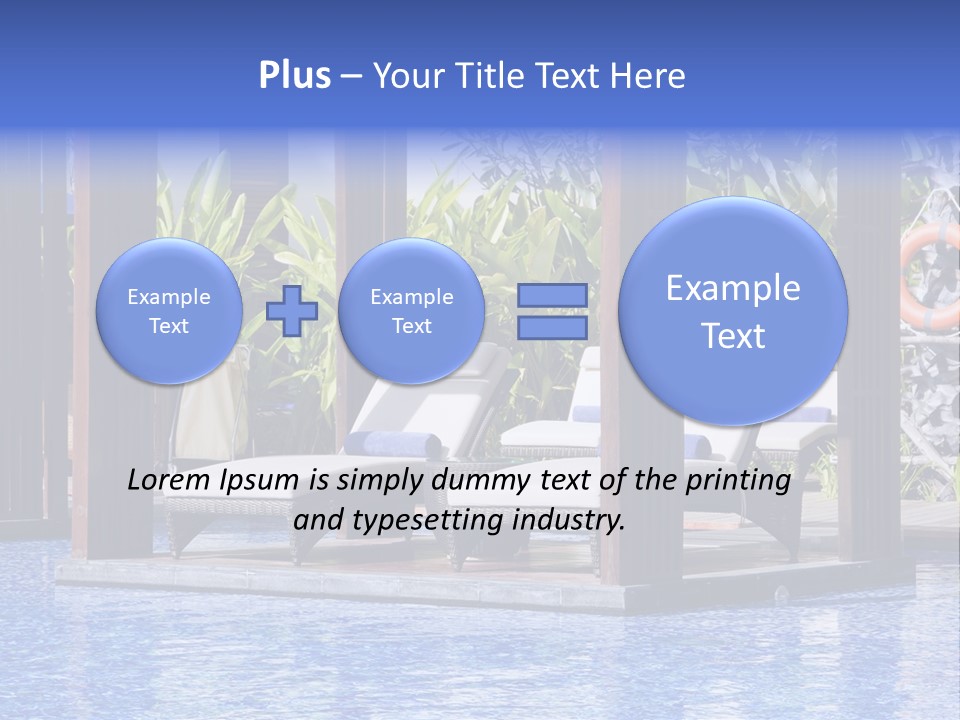 Plus – Your Title Text Here

Example Text

Example Text

Example Text

Lorem Ipsum is simply dummy text of the printing and typesetting industry.